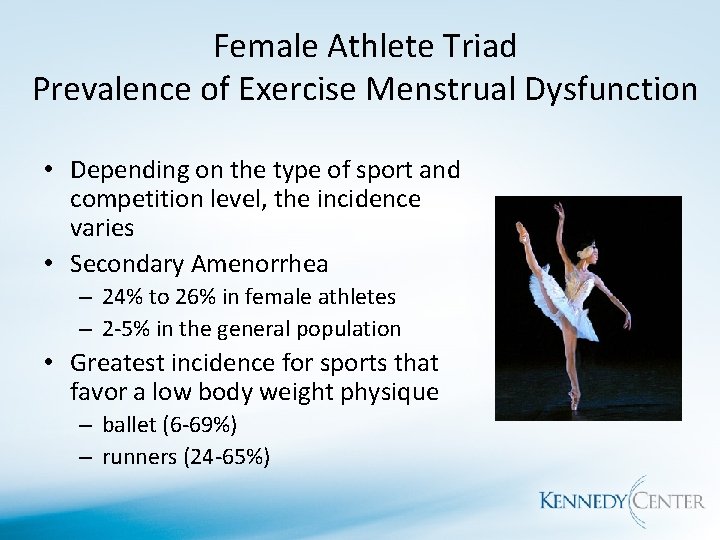 Female Athlete Triad
Prevalence of Exercise Menstrual Dysfunction

• Depending on the type of sport and competition level, the incidence varies
• Secondary Amenorrhea
– 24% to 26% in female athletes
– 2-5% in the general population
• Greatest incidence for sports that favor a low body weight physique
– ballet (6-69%)
– runners (24-65%)

KENNEDY CENTER